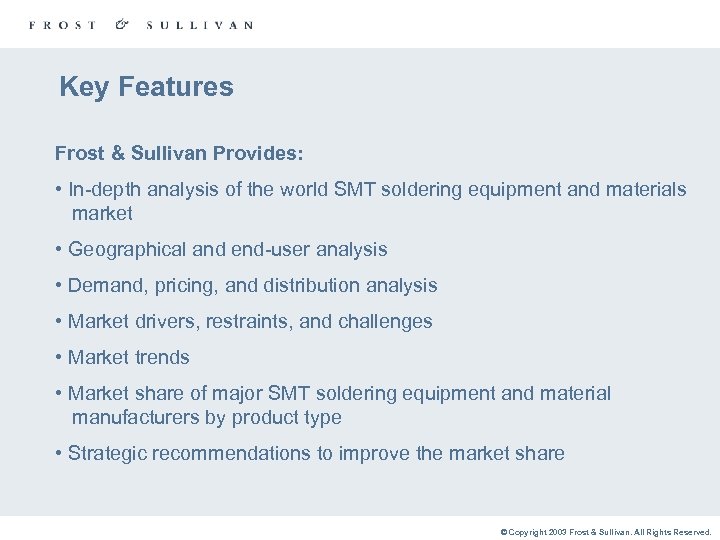 FROST & SULLIVAN

Key Features

Frost & Sullivan Provides:

• In-depth analysis of the world SMT soldering equipment and materials market

• Geographical and end-user analysis

• Demand, pricing, and distribution analysis

• Market drivers, restraints, and challenges

• Market trends

• Market share of major SMT soldering equipment and material manufacturers by product type

• Strategic recommendations to improve the market share

© Copyright 2003 Frost & Sullivan. All Rights Reserved.